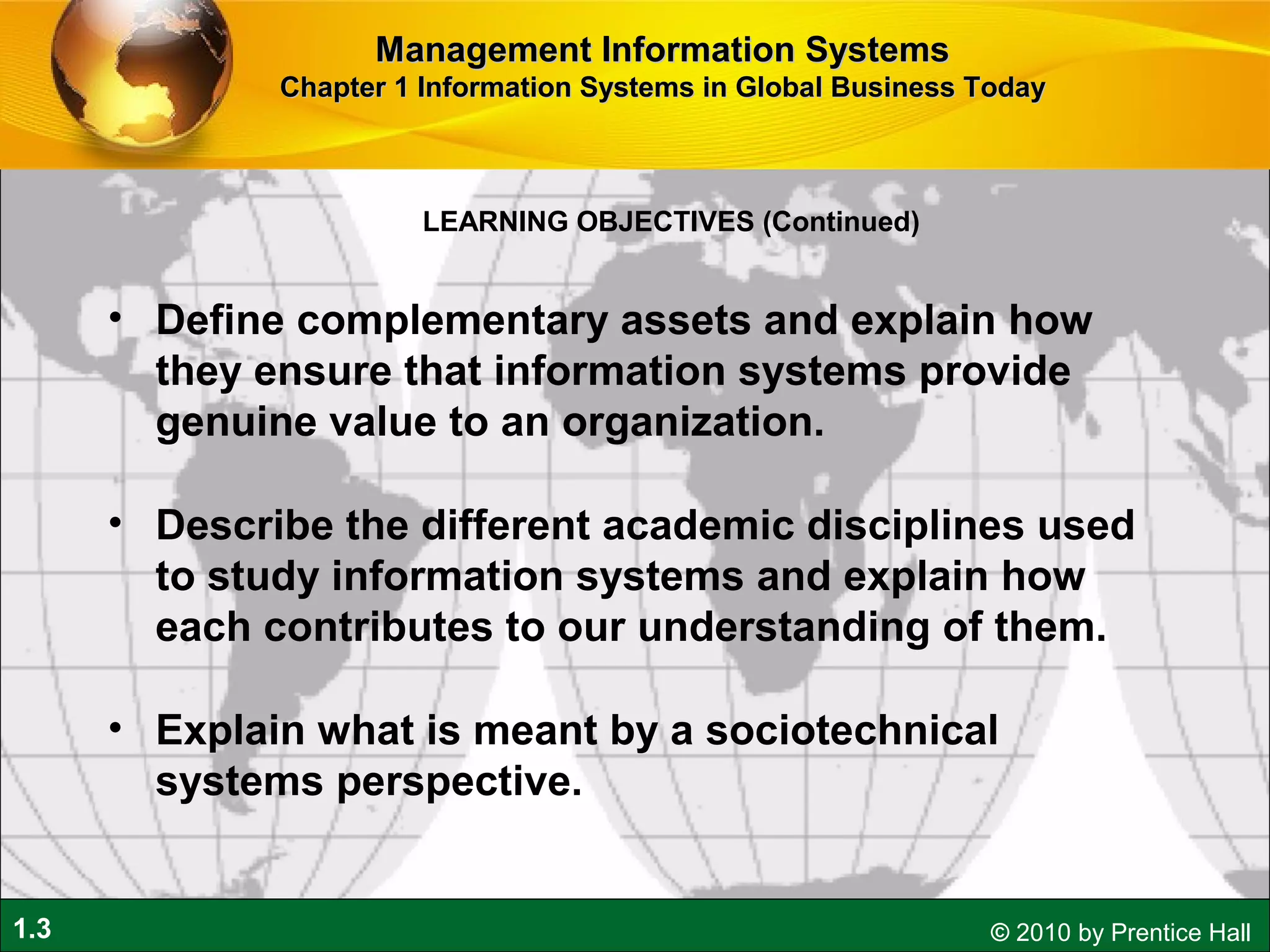 Management Information Systems
Chapter 1 Information Systems in Global Business Today

LEARNING OBJECTIVES (Continued)

• Define complementary assets and explain how they ensure that information systems provide genuine value to an organization.

• Describe the different academic disciplines used to study information systems and explain how each contributes to our understanding of them.

• Explain what is meant by a sociotechnical systems perspective.

1.3

© 2010 by Prentice Hall